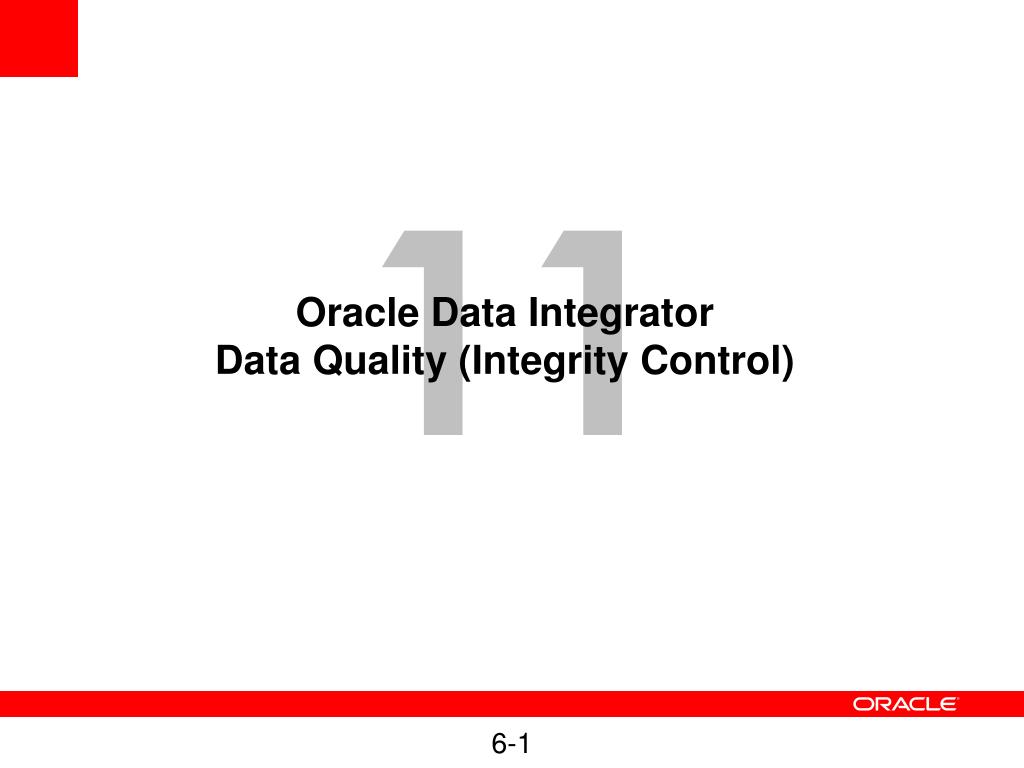 11

Oracle Data Integrator
Data Quality (Integrity Control)

ORACLE

6-1